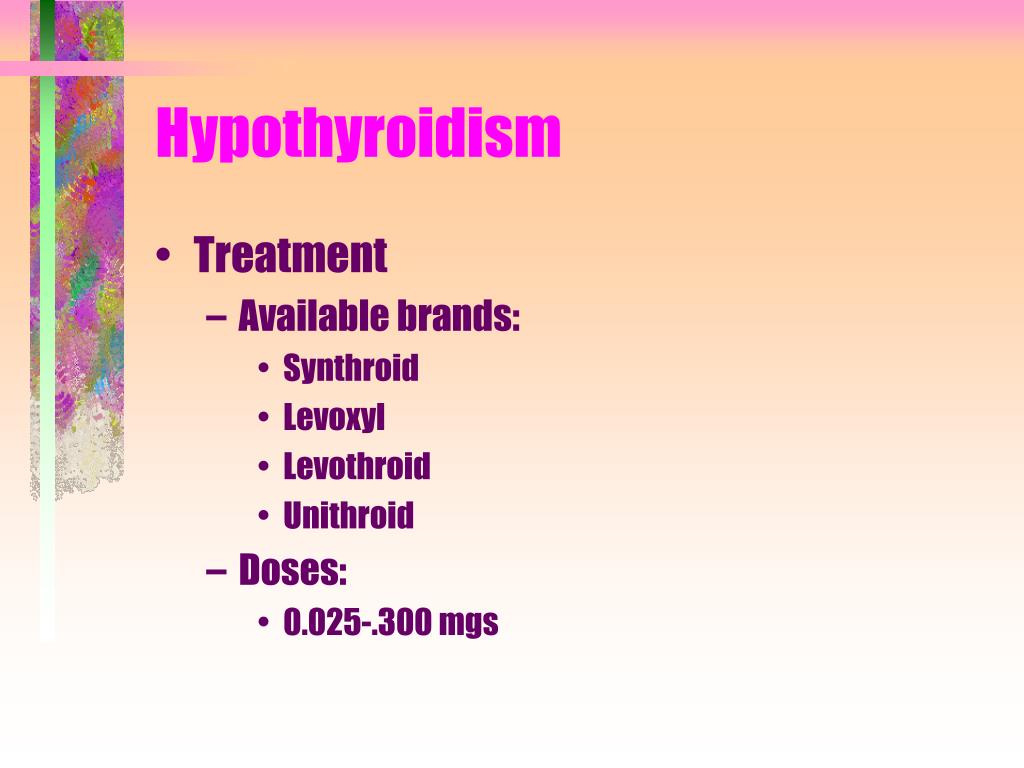 Hypothyroidism

• Treatment
– Available brands:
• Synthroid
• Levoxyl
• Levothroid
• Unithroid
– Doses:
• 0.025-.300 mgs